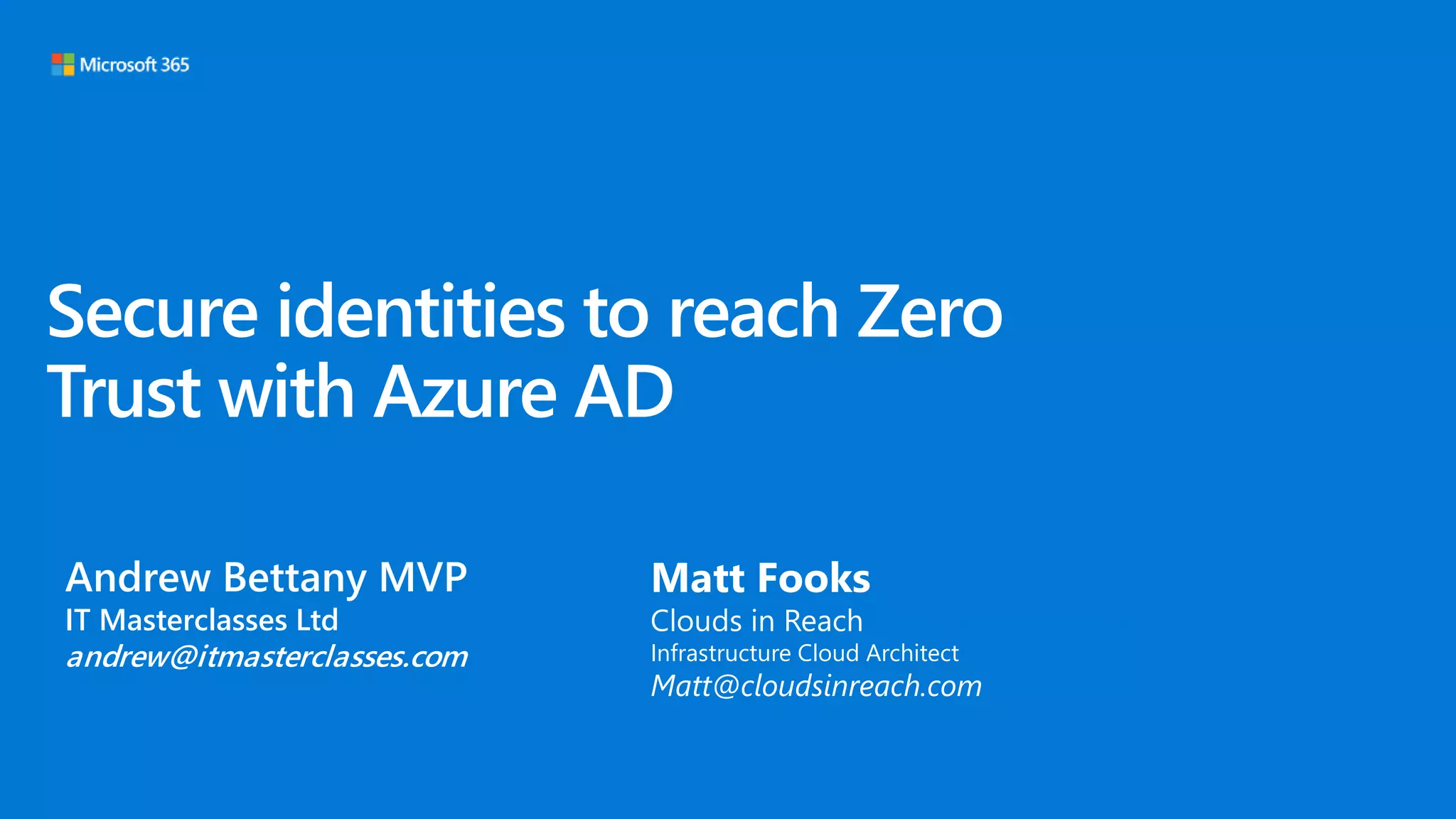 Microsoft 365

Secure identities to reach Zero Trust with Azure AD

Andrew Bettany MVP
IT Masterclasses Ltd
andrew@itmasterclasses.com

Matt Fooks
Clouds in Reach
Infrastructure Cloud Architect
Matt@cloudsinreach.com